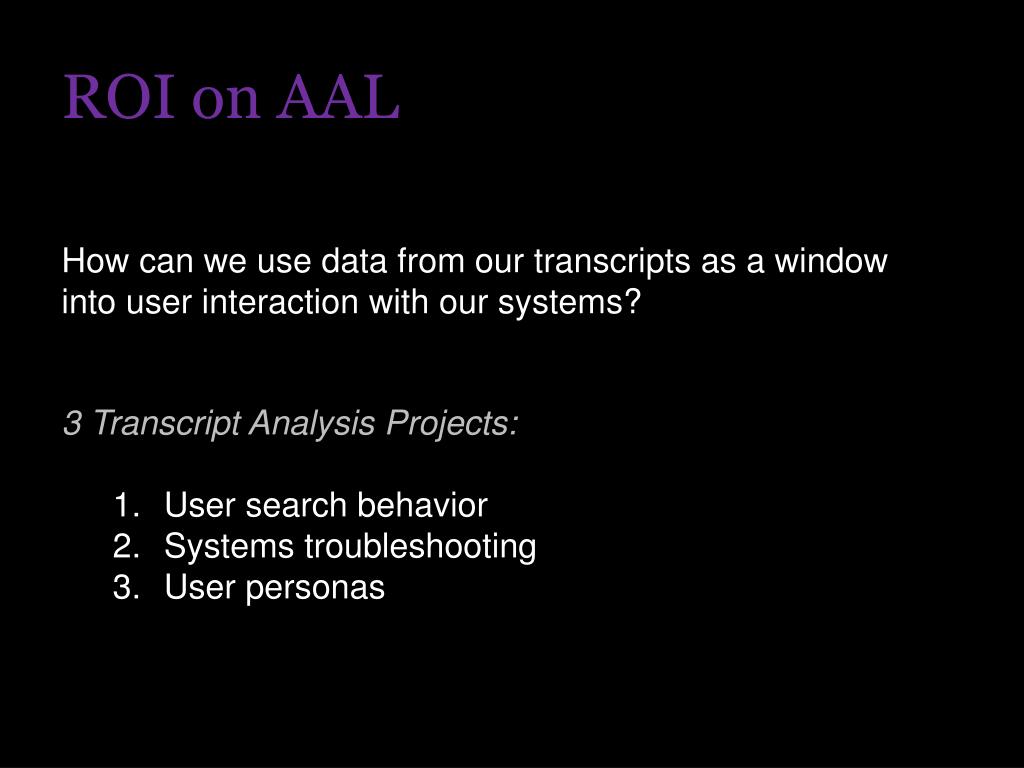 ROI on AAL

How can we use data from our transcripts as a window into user interaction with our systems?

3 Transcript Analysis Projects:

1. User search behavior
2. Systems troubleshooting
3. User personas